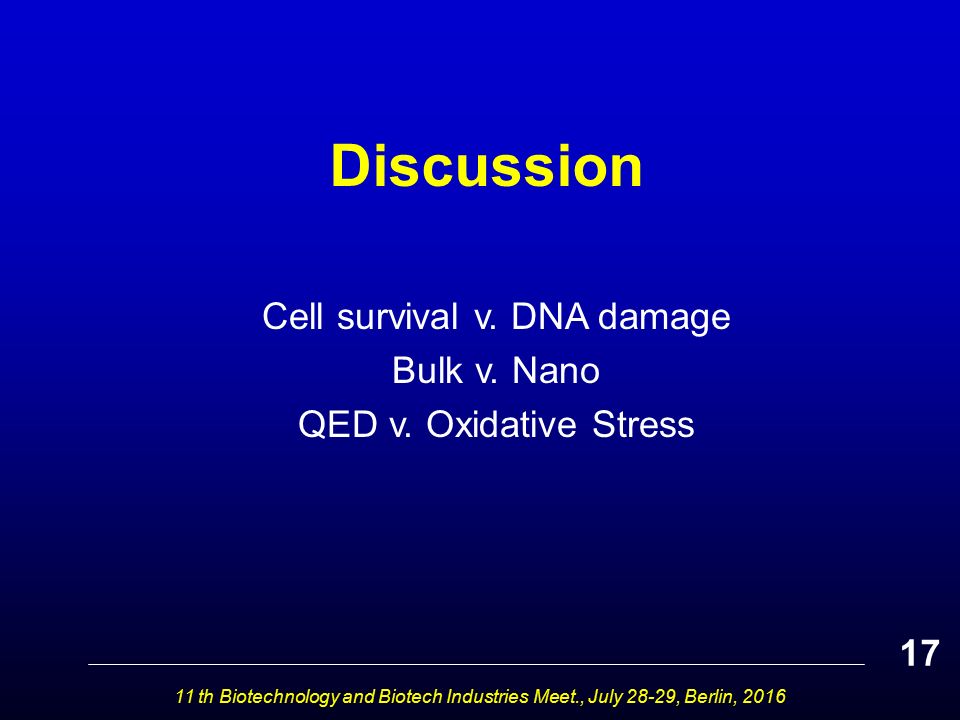 Discussion

Cell survival v. DNA damage
Bulk v. Nano
QED v. Oxidative Stress

17

11 th Biotechnology and Biotech Industries Meet., July 28-29, Berlin, 2016